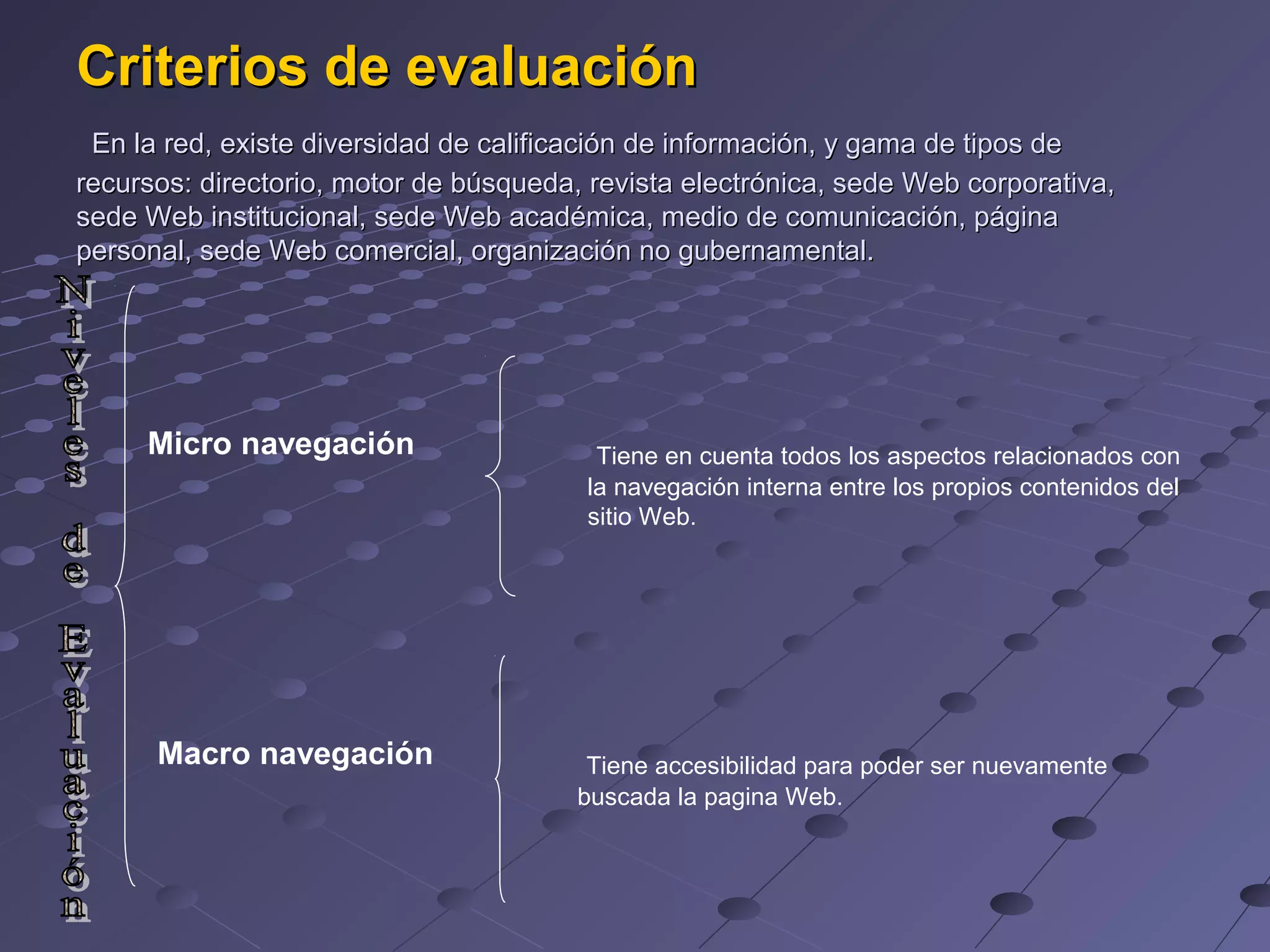 Criterios de evaluación

En la red, existe diversidad de calificación de información, y gama de tipos de recursos: directorio, motor de búsqueda, revista electrónica, sede Web corporativa, sede Web institucional, sede Web académica, medio de comunicación, página personal, sede Web comercial, organización no gubernamental.

Niveles de Evaluación

Micro navegación

Tiene en cuenta todos los aspectos relacionados con la navegación interna entre los propios contenidos del sitio Web.

Macro navegación

Tiene accesibilidad para poder ser nuevamente buscada la pagina Web.